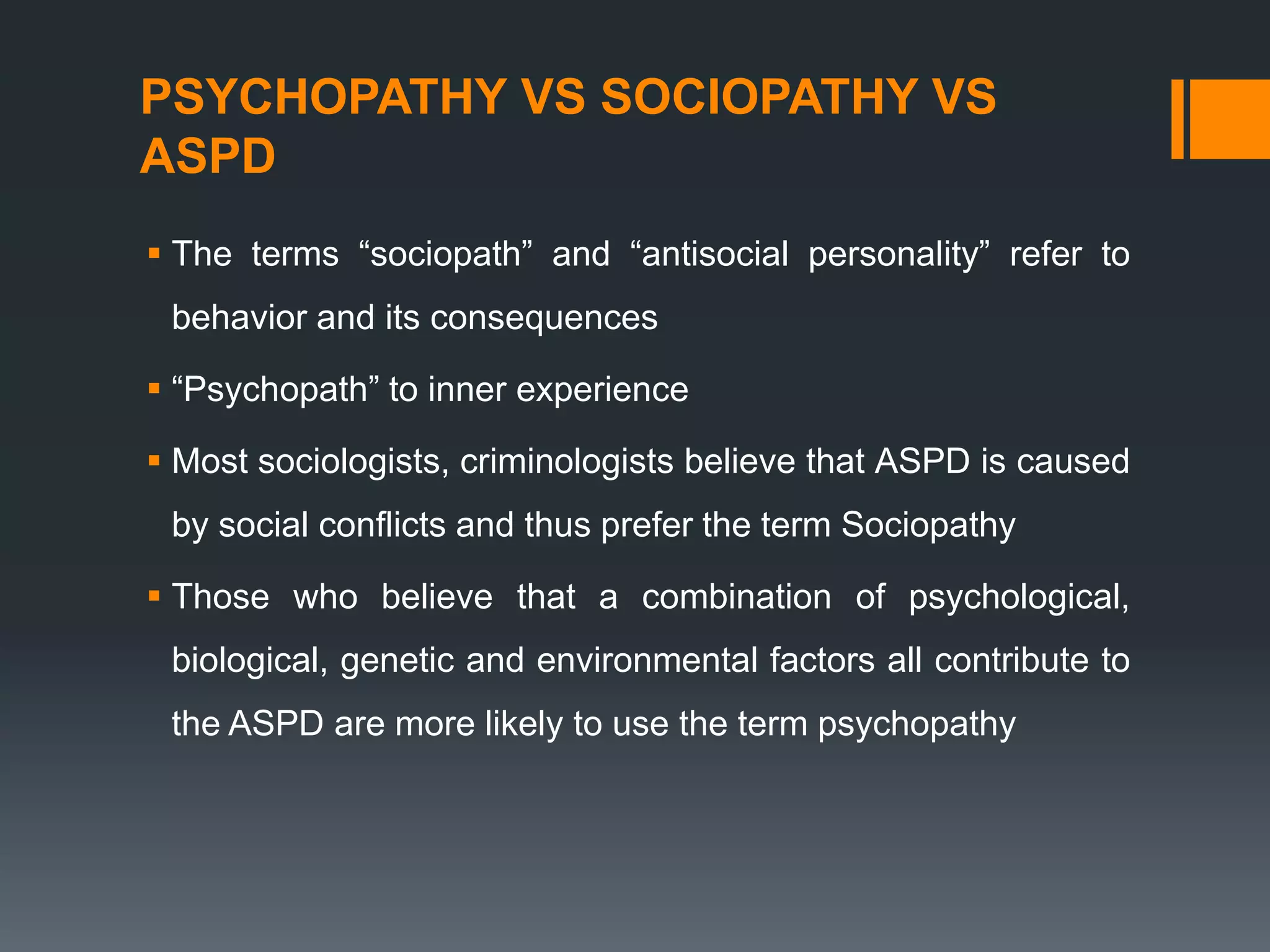 PSYCHOPATHY VS SOCIOPATHY VS ASPD

▪ The terms “sociopath” and “antisocial personality” refer to behavior and its consequences

▪ “Psychopath” to inner experience

▪ Most sociologists, criminologists believe that ASPD is caused by social conflicts and thus prefer the term Sociopathy

▪ Those who believe that a combination of psychological, biological, genetic and environmental factors all contribute to the ASPD are more likely to use the term psychopathy